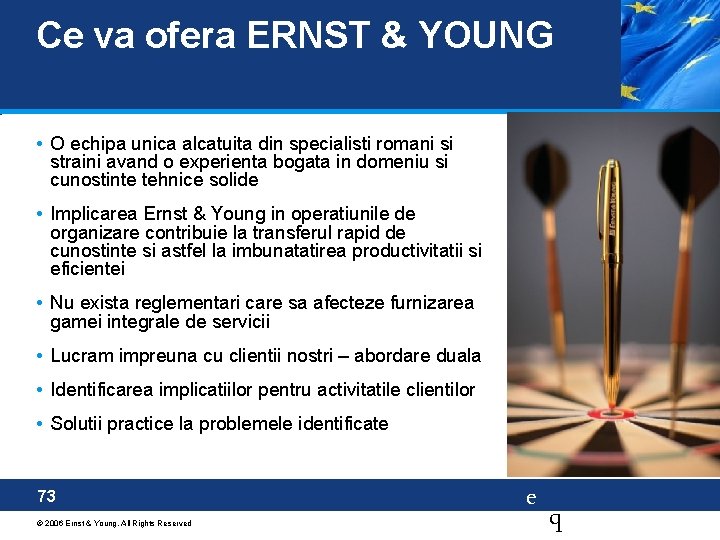 Ce va ofera ERNST & YOUNG

• O echipa unica alcatuita din specialisti romani si straini avand o experienta bogata in domeniu si cunostinte tehnice solide

• Implicarea Ernst & Young in operatiunile de organizare contribuie la transferul rapid de cunostinte si astfel la imbunatatirea productivitatii si eficientei

• Nu exista reglementari care sa afecteze furnizarea gamei integrale de servicii

• Lucram impreuna cu clientii nostri – abordare duala

• Identificarea implicatiilor pentru activitatile clientilor

• Solutii practice la problemele identificate

73

e

q

© 2006 Ernst & Young. All Rights Reserved